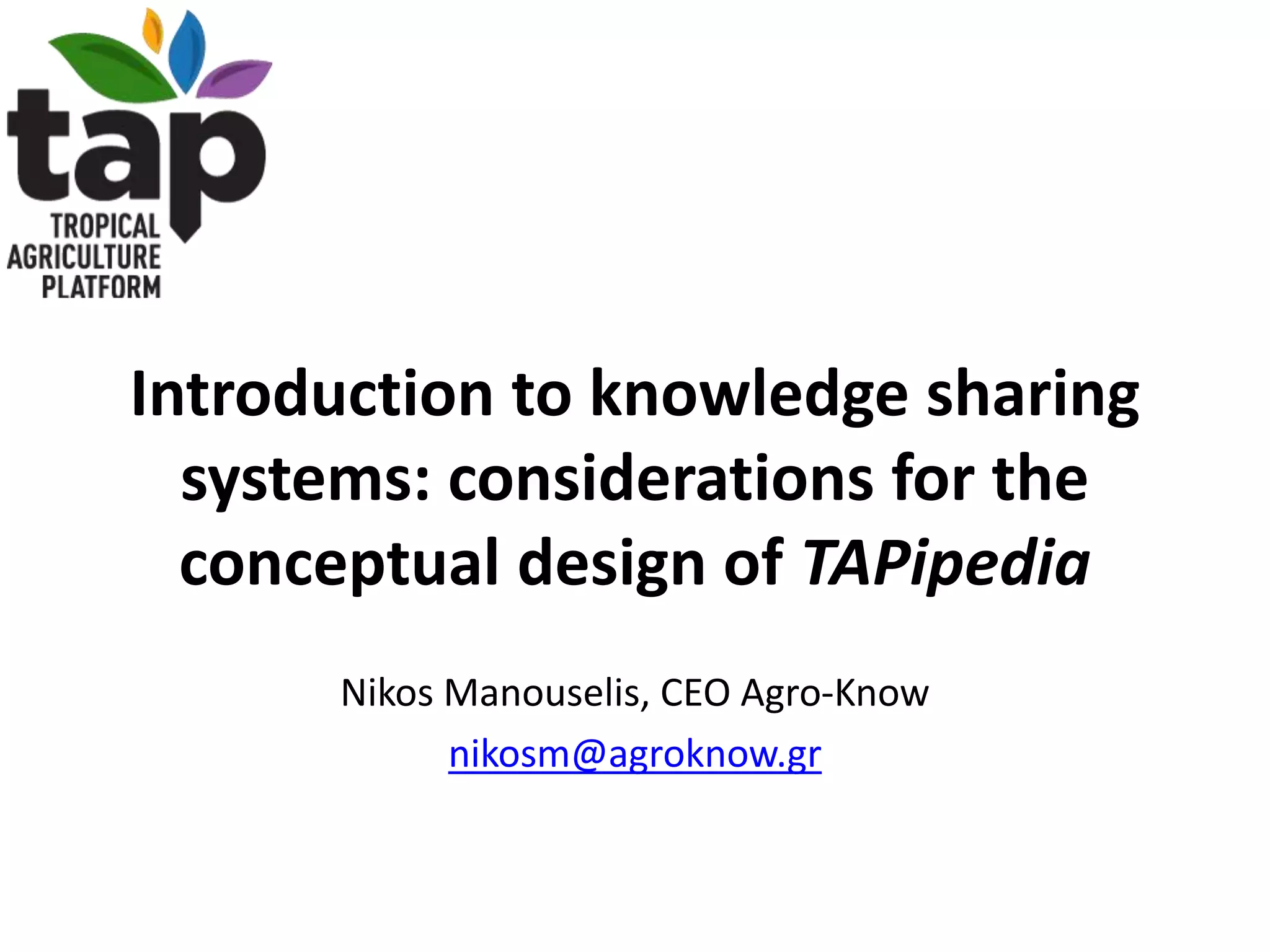 tap
TROPICAL AGRICULTURE PLATFORM

Introduction to knowledge sharing systems: considerations for the conceptual design of TAPipedia

Nikos Manouselis, CEO Agro-Know

nikosm@agroknow.gr